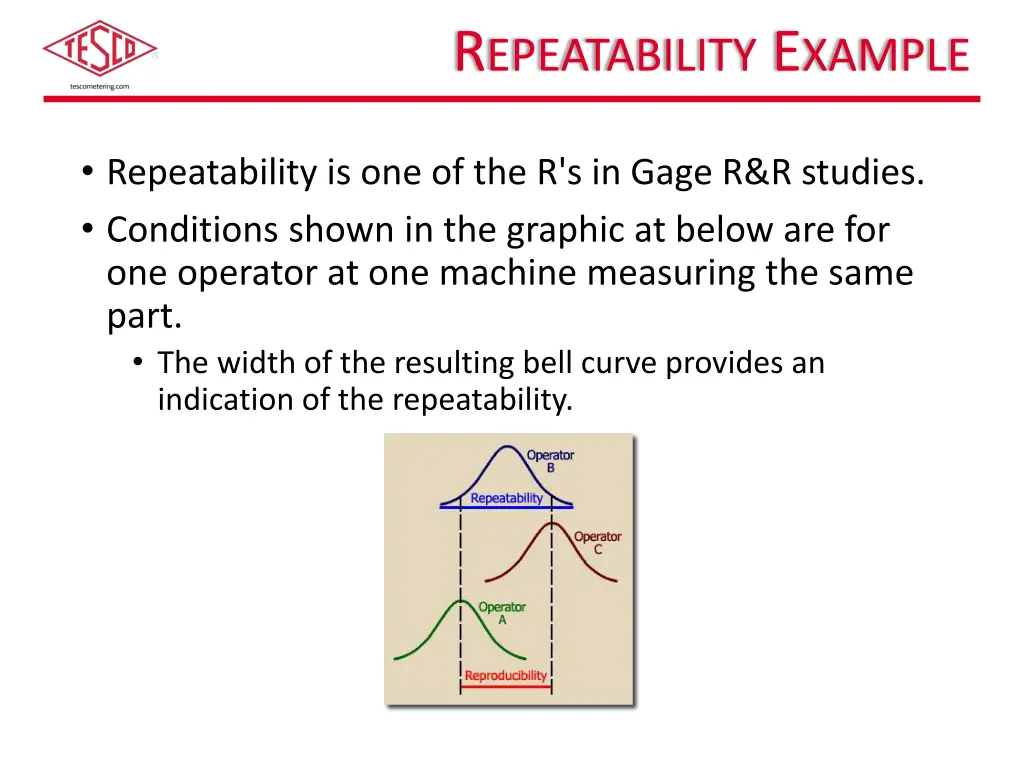 TESCO
tescometering.com

REPEATABILITY EXAMPLE

• Repeatability is one of the R's in Gage R&R studies.
• Conditions shown in the graphic at below are for one operator at one machine measuring the same part.
  • The width of the resulting bell curve provides an indication of the repeatability.

Operator B
Repeatability
Operator C
Operator A
Reproducibility